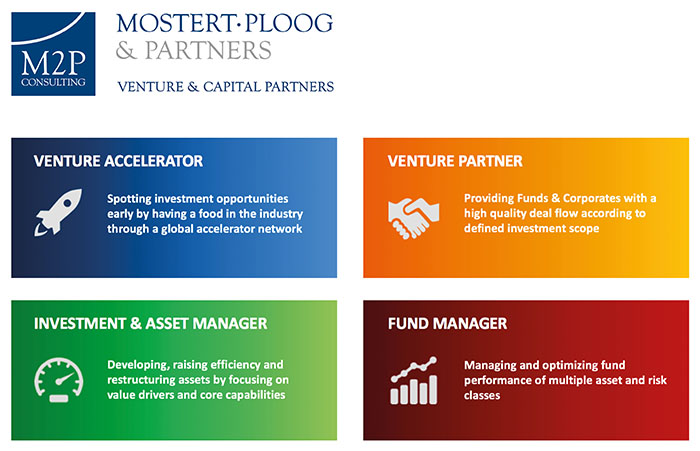 M2P
CONSULTING

MOSTERT·PLOOG
& PARTNERS
VENTURE & CAPITAL PARTNERS

VENTURE ACCELERATOR

Spotting investment opportunities early by having a food in the industry through a global accelerator network

VENTURE PARTNER

Providing Funds & Corporates with a high quality deal flow according to defined investment scope

INVESTMENT & ASSET MANAGER

Developing, raising efficiency and restructuring assets by focusing on value drivers and core capabilities

FUND MANAGER

Managing and optimizing fund performance of multiple asset and risk classes